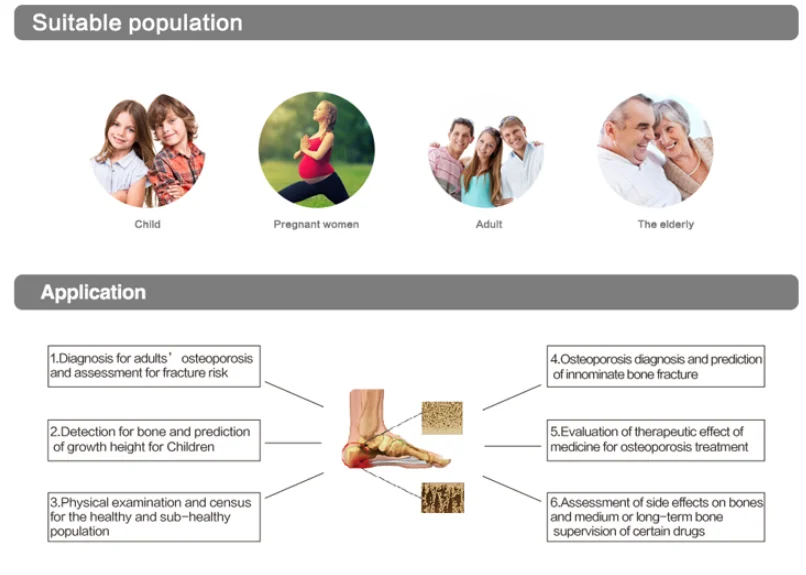 Suitable population

Child

Pregnant women

Adult

The elderly

Application

1.Diagnosis for adults' osteoporosis and assessment for fracture risk

2.Detection for bone and prediction of growth height for Children

3.Physical examination and census for the healthy and sub-healthy population

4.Osteoporosis diagnosis and prediction of innominate bone fracture

5.Evaluation of therapeutic effect of medicine for osteoporosis treatment

6.Assessment of side effects on bones and medium or long-term bone supervision of certain drugs